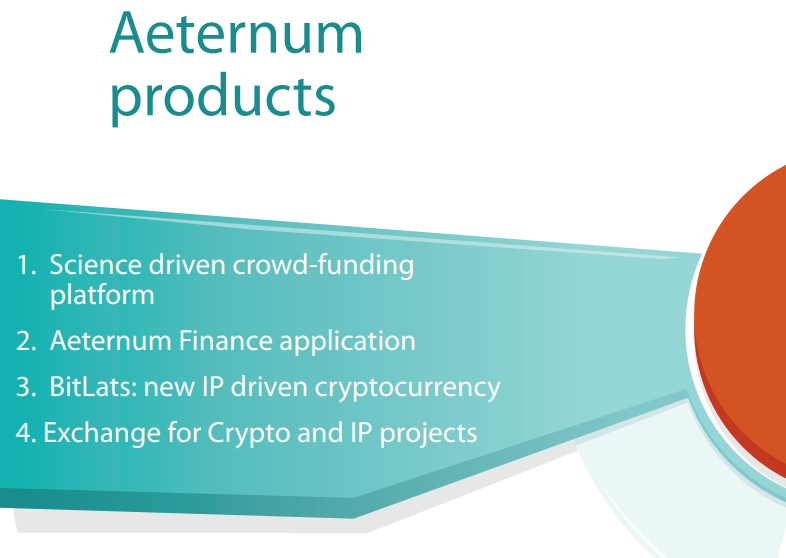 Aeternum products

1. Science driven crowd-funding platform
2. Aeternum Finance application
3. BitLats: new IP driven cryptocurrency
4. Exchange for Crypto and IP projects